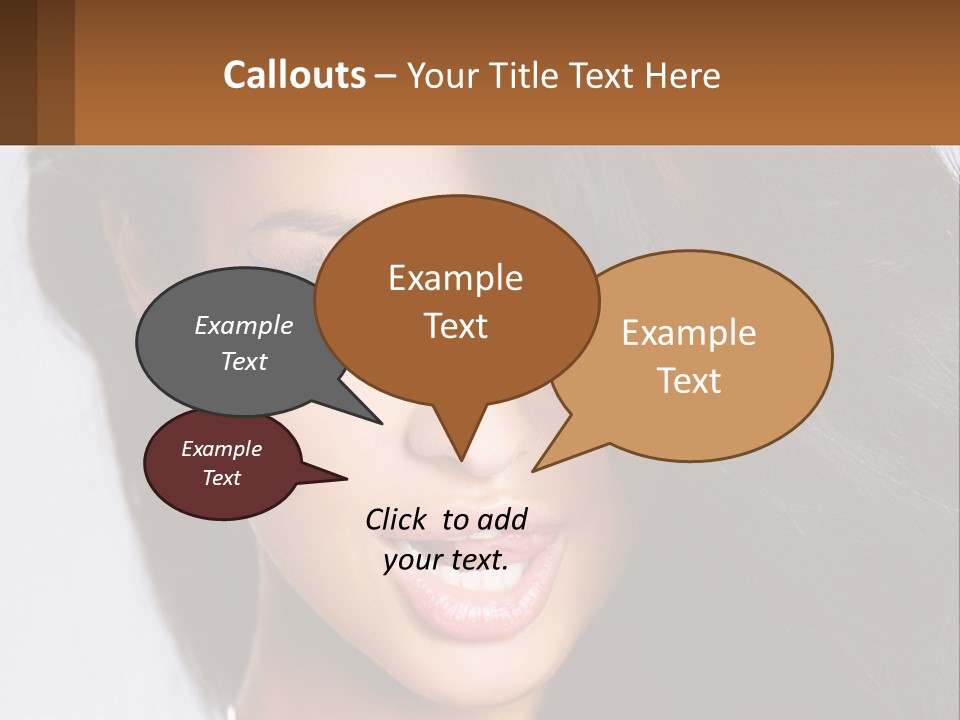 Callouts – Your Title Text Here

Example Text

Example Text

Example Text

Example Text

Click to add your text.